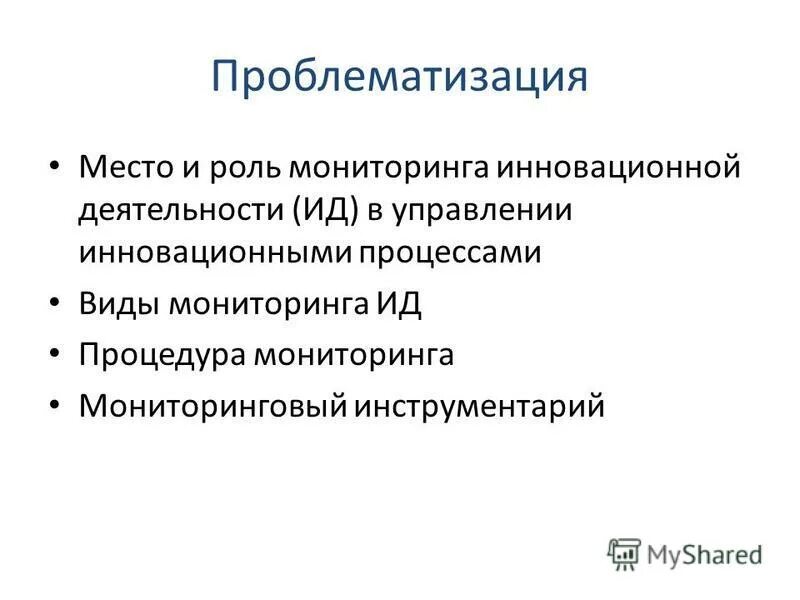 Проблематизация

• Место и роль мониторинга инновационной деятельности (ИД) в управлении инновационными процессами
• Виды мониторинга ИД
• Процедура мониторинга
• Мониторинговый инструментарий

MyShared